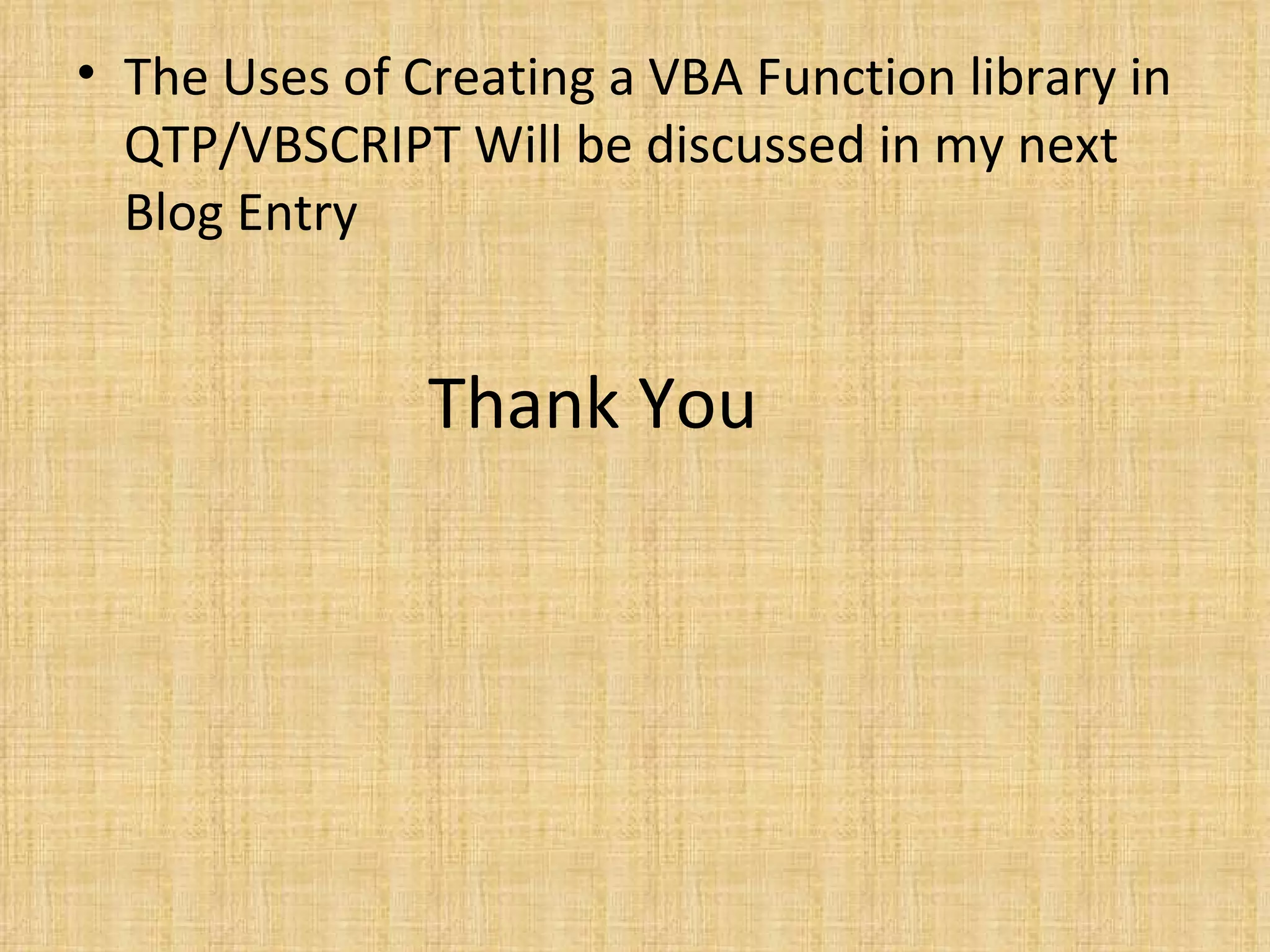 • The Uses of Creating a VBA Function library in QTP/VBSCRIPT Will be discussed in my next Blog Entry

Thank You